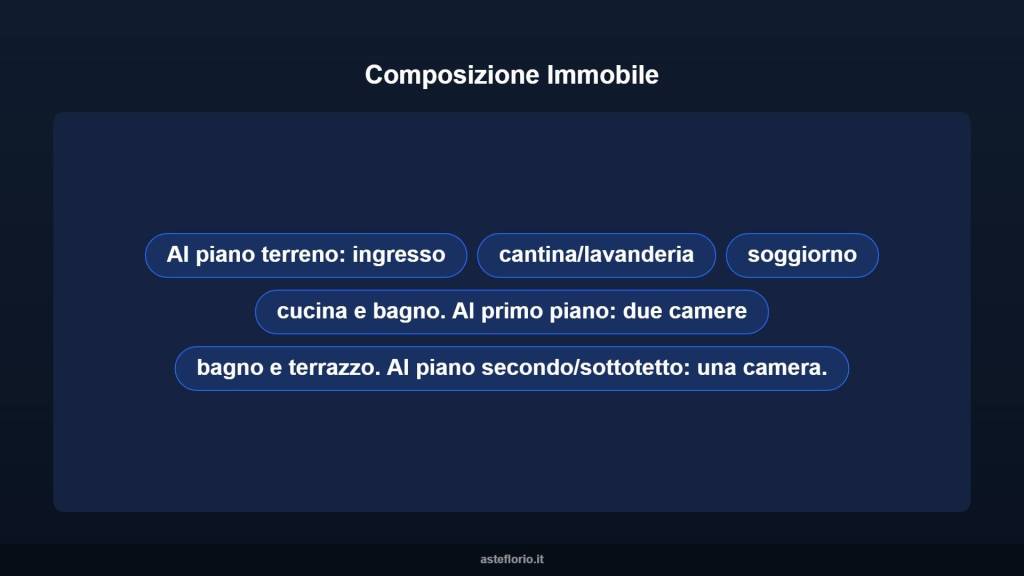 Composizione Immobile

Al piano terreno: ingresso

cantina/lavanderia

soggiorno

cucina e bagno. Al primo piano: due camere

bagno e terrazzo. Al piano secondo/sottotetto: una camera.

asteflorio.it